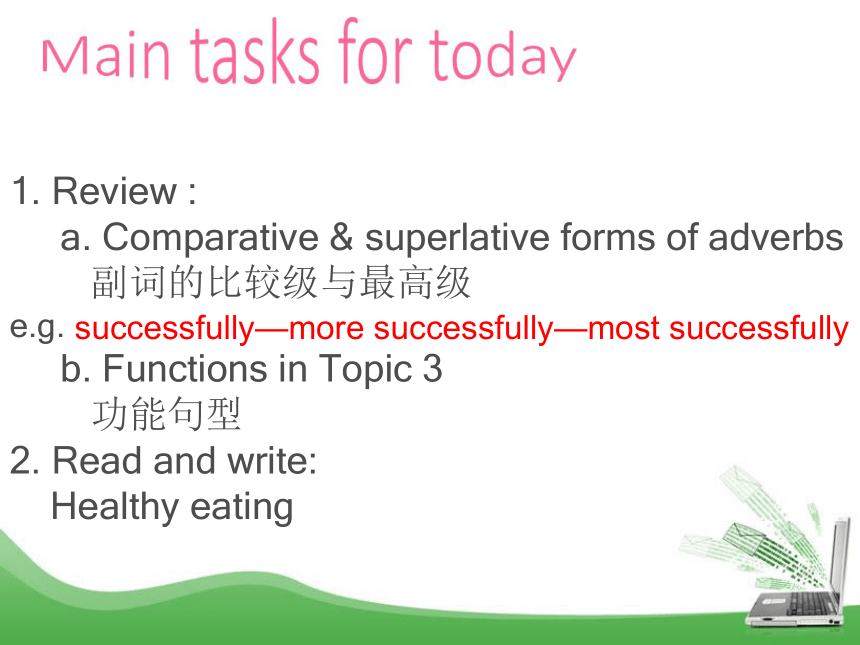 Main tasks for today

1. Review :
a. Comparative & superlative forms of adverbs
副词的比较级与最高级
e.g. successfully—more successfully—most successfully
b. Functions in Topic 3
功能句型
2. Read and write:
Healthy eating